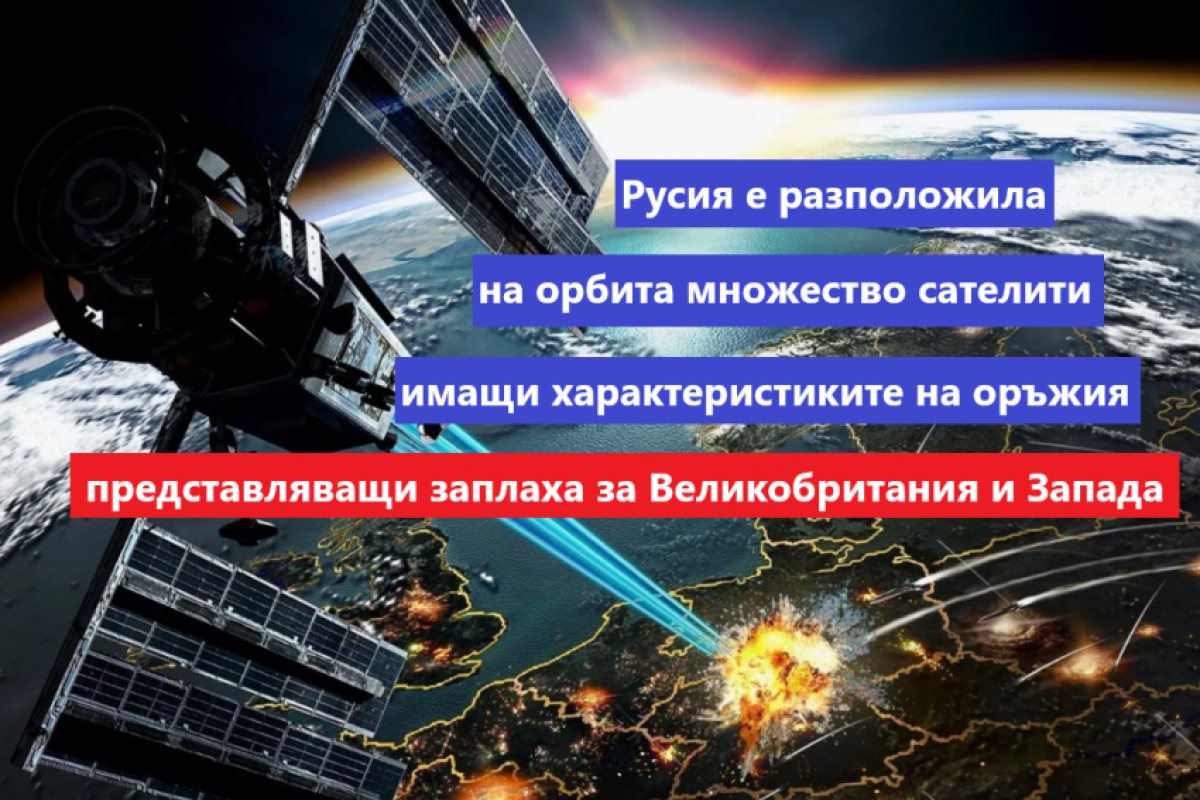 Русия е разположила

на орбита множество сателити

имащи характеристиките на оръжия

представляващи заплаха за Великобритания и Запада